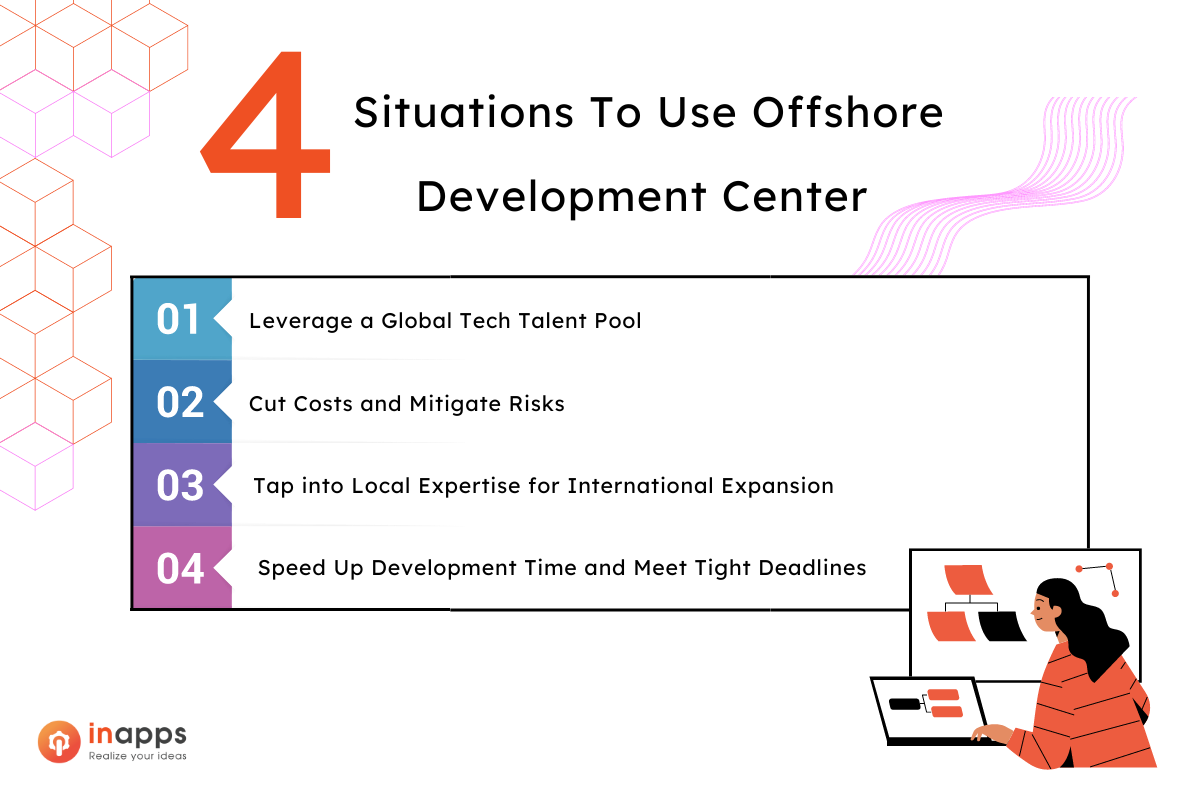 4 Situations To Use Offshore Development Center

01 Leverage a Global Tech Talent Pool

02 Cut Costs and Mitigate Risks

03 Tap into Local Expertise for International Expansion

04 Speed Up Development Time and Meet Tight Deadlines

inapps
Realize your ideas